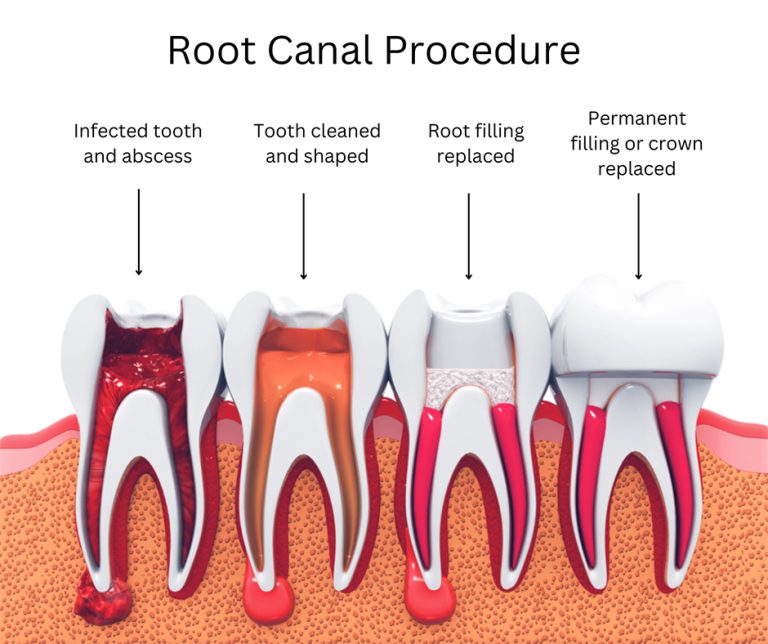 Root Canal Procedure

Infected tooth and abscess

Tooth cleaned and shaped

Root filling replaced

Permanent filling or crown replaced